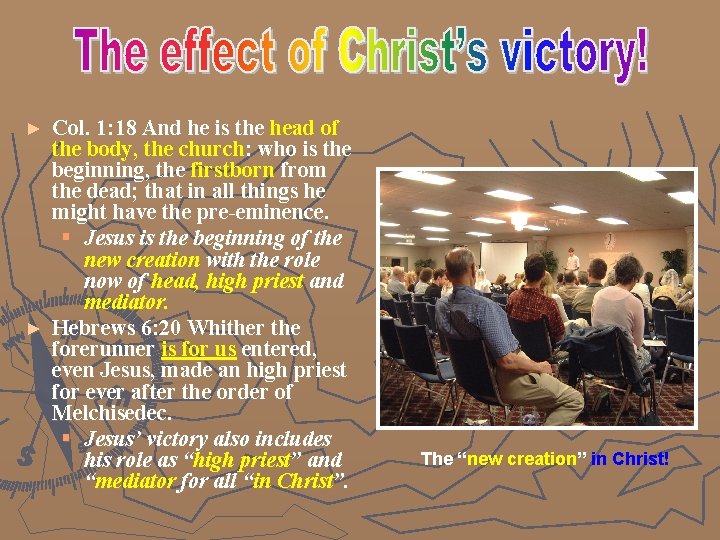 The effect of Christ's victory!

► Col. 1:18 And he is the head of the body, the church: who is the beginning, the firstborn from the dead; that in all things he might have the pre-eminence.

▪ Jesus is the beginning of the new creation with the role now of head, high priest and mediator.

► Hebrews 6:20 Whither the forerunner is for us entered, even Jesus, made an high priest for ever after the order of Melchisedec.

▪ Jesus' victory also includes his role as "high priest" and "mediator for all "in Christ".

The "new creation" in Christ!